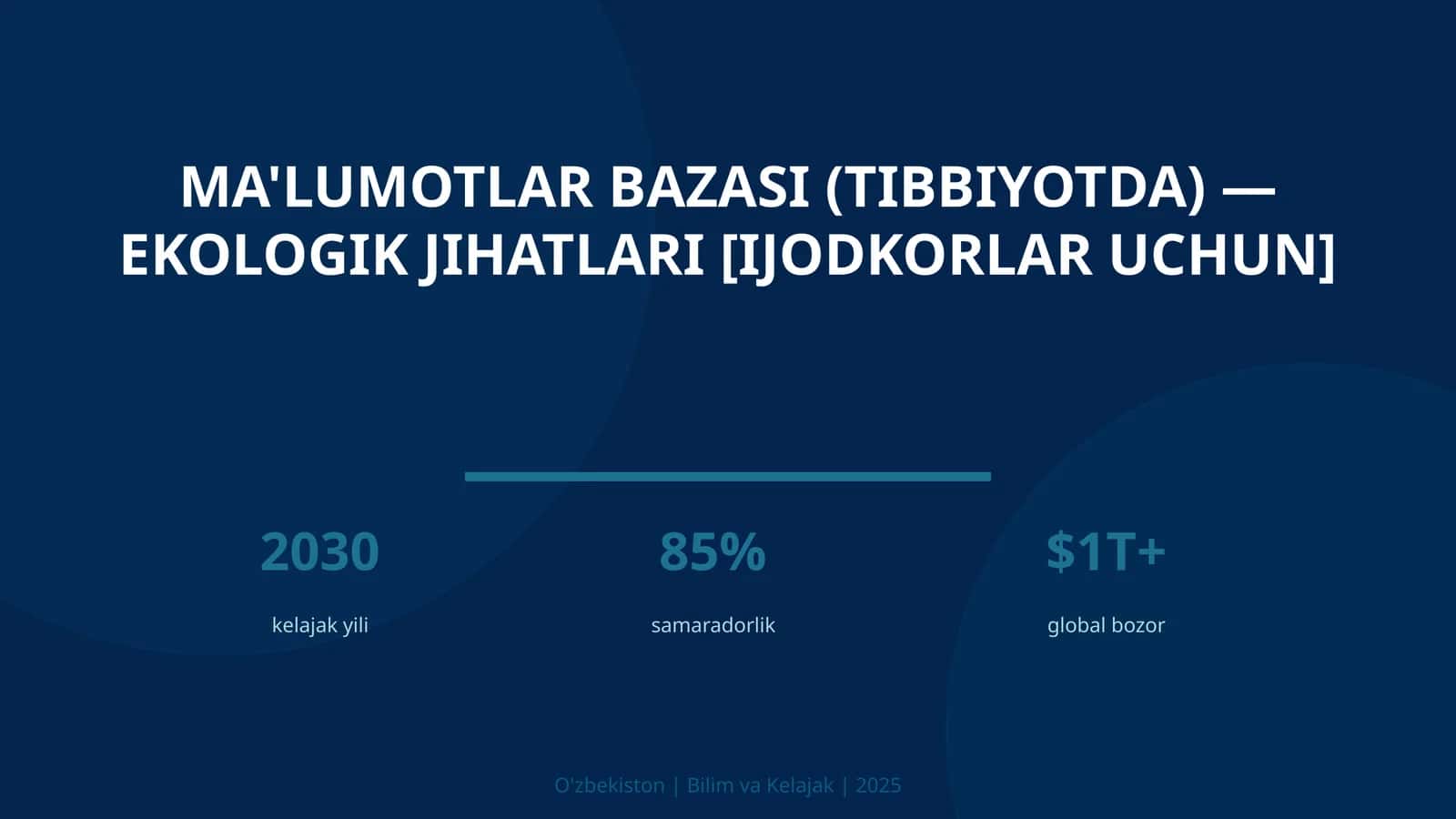 MA'LUMOTLAR BAZASI (TIBBIYOTDA) — EKOLOGIK JIHATLARI [IJODKORLAR UCHUN]

2030
kelajak yili

85%
samaradorlik

$1T+
global bozor

O'zbekiston | Bilim va Kelajak | 2025